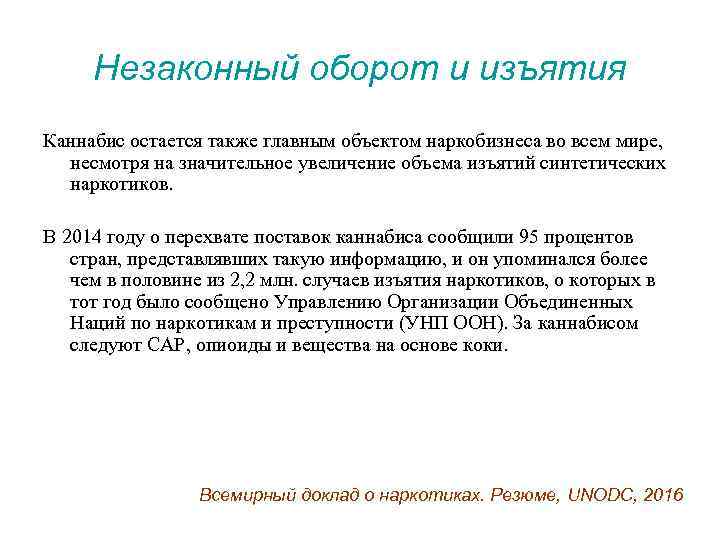 Незаконный оборот и изъятия

Каннабис остается также главным объектом наркобизнеса во всем мире, несмотря на значительное увеличение объема изъятий синтетических наркотиков.

В 2014 году о перехвате поставок каннабиса сообщили 95 процентов стран, представлявших такую информацию, и он упоминался более чем в половине из 2,2 млн. случаев изъятия наркотиков, о которых в тот год было сообщено Управлению Организации Объединенных Наций по наркотикам и преступности (УНП ООН). За каннабисом следуют САР, опиоиды и вещества на основе коки.

Всемирный доклад о наркотиках. Резюме, UNODC, 2016